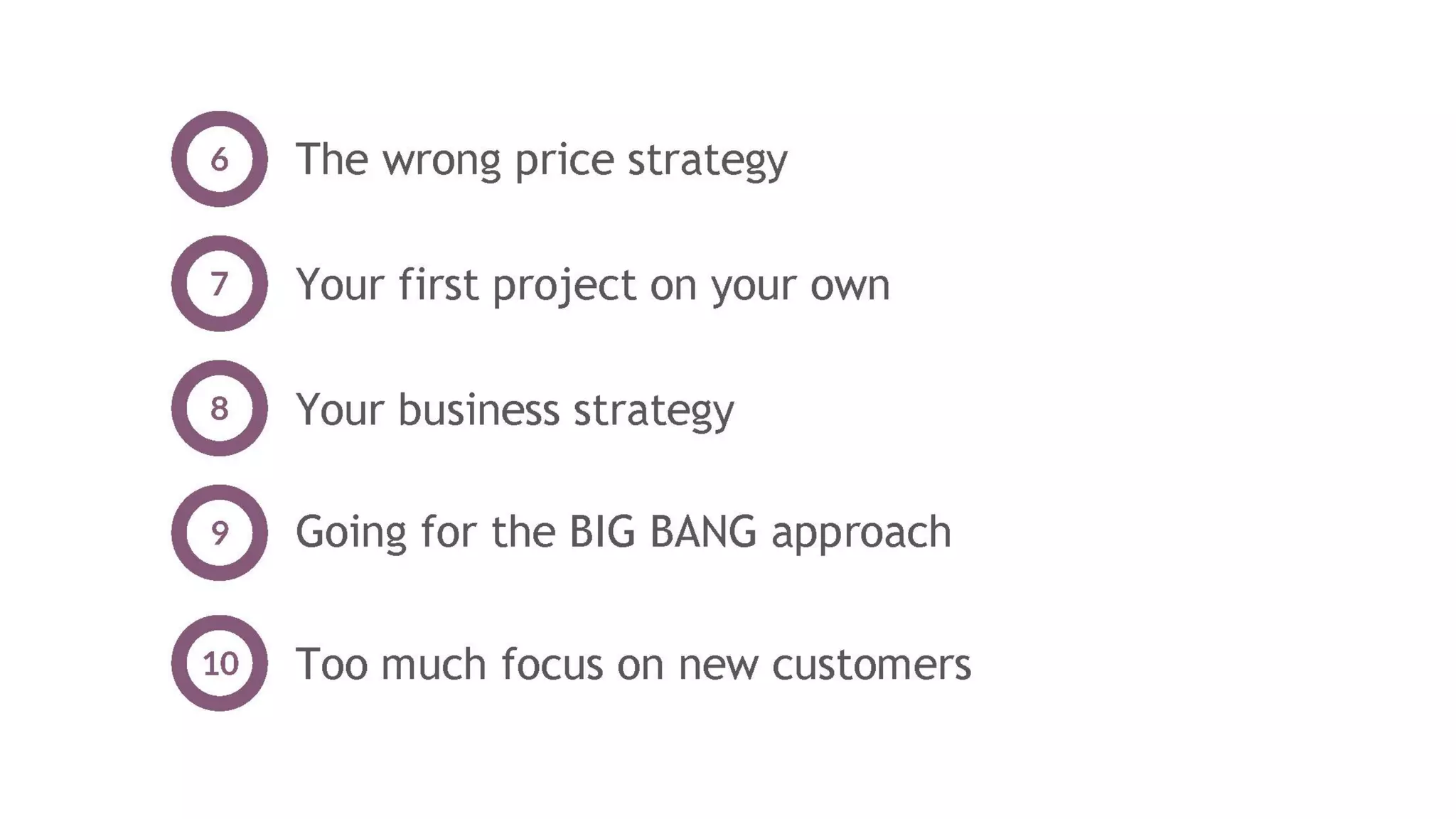 6 The wrong price strategy

7 Your first project on your own

8 Your business strategy

9 Going for the BIG BANG approach

10 Too much focus on new customers